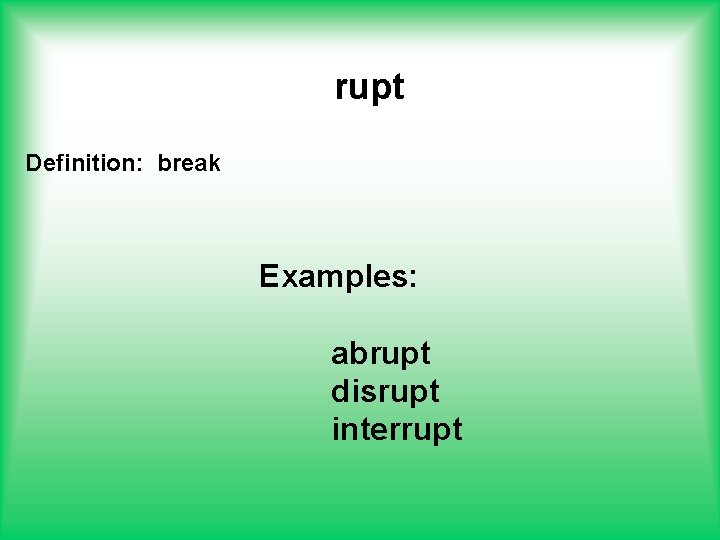 rupt

Definition: break

Examples:

abrupt
disrupt
interrupt